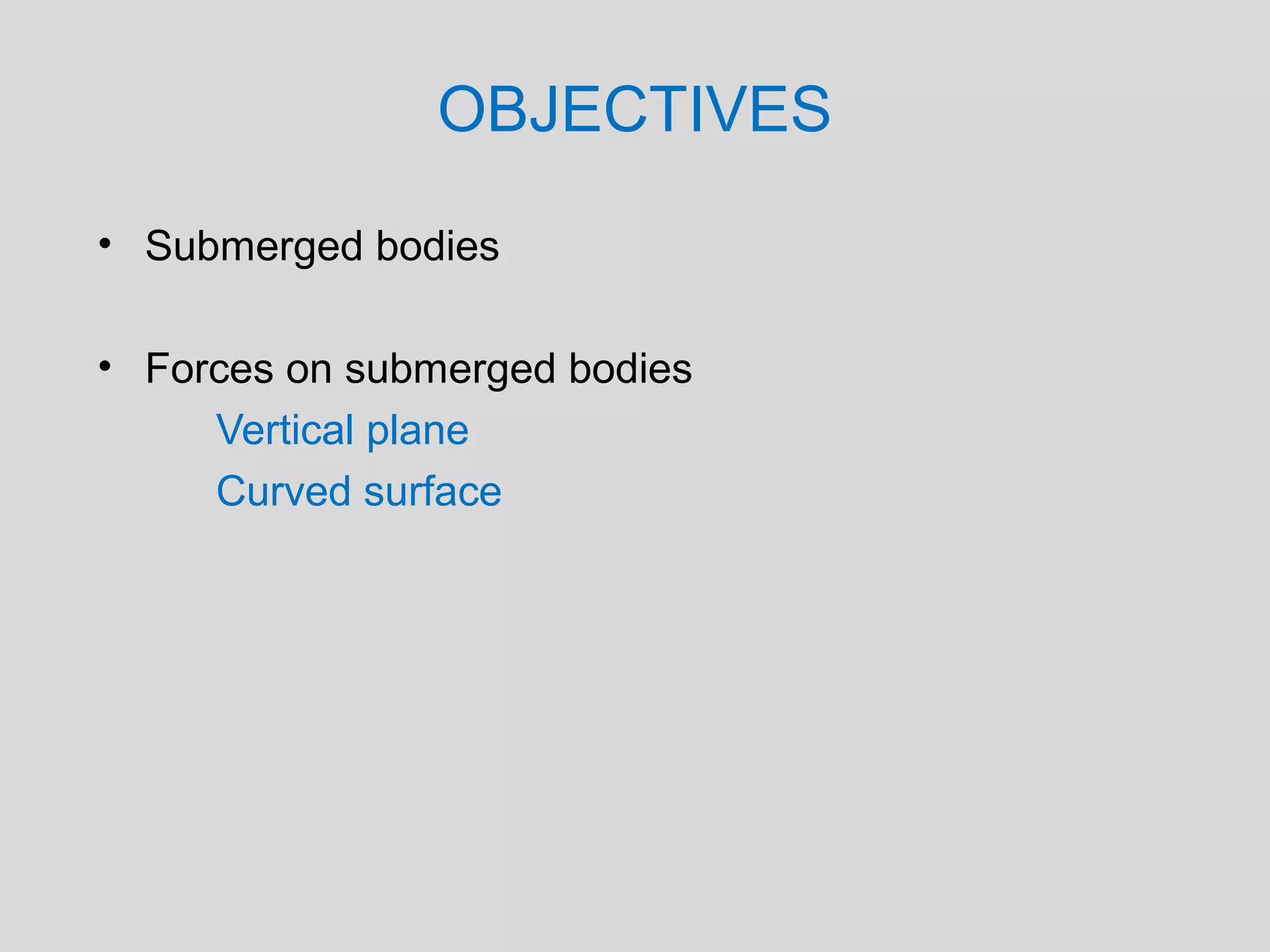 OBJECTIVES

• Submerged bodies

• Forces on submerged bodies
Vertical plane
Curved surface